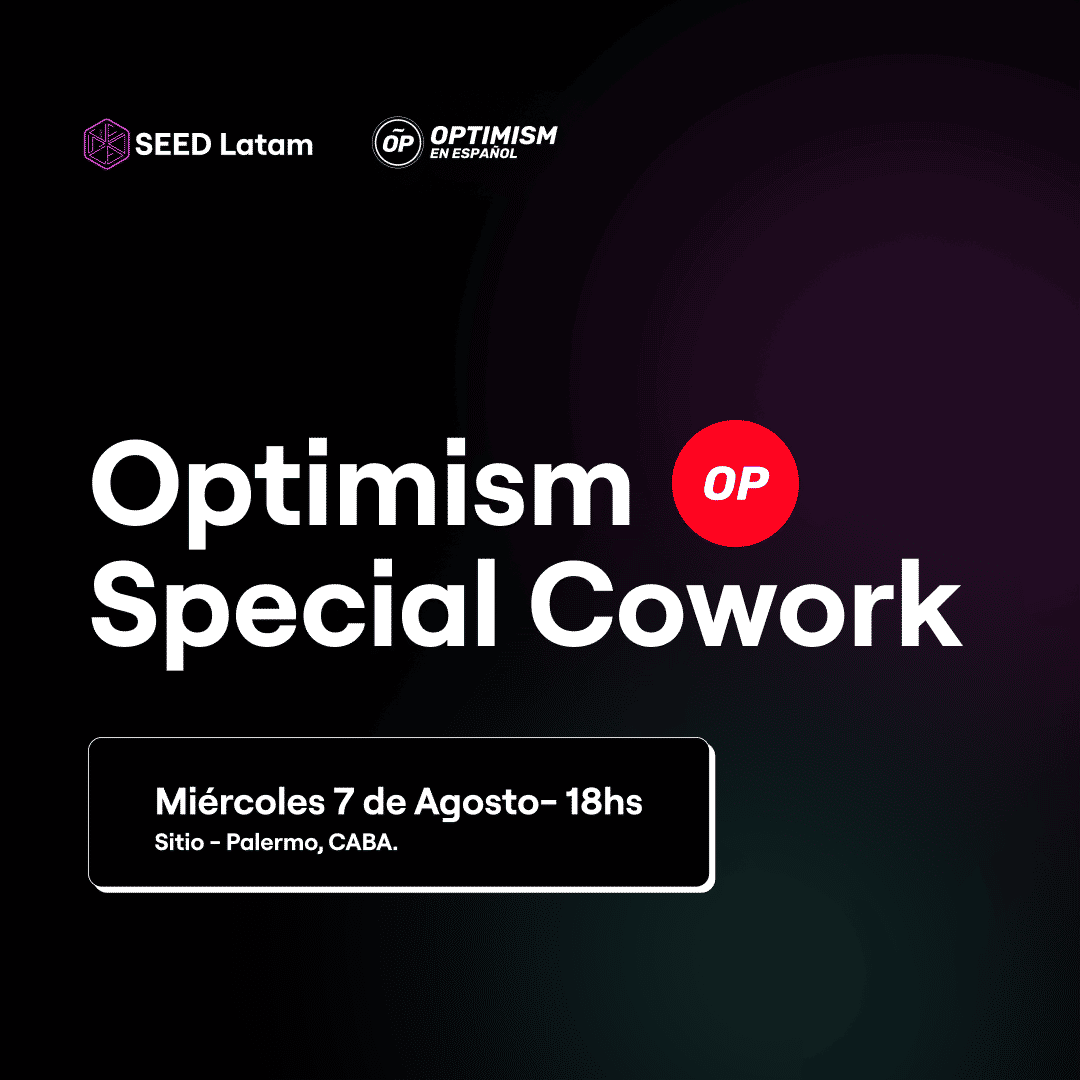 SEED Latam

ÕP OPTIMISM EN ESPAÑOL

Optimism OP Special Cowork

Miércoles 7 de Agosto- 18hs
Sitio - Palermo, CABA.